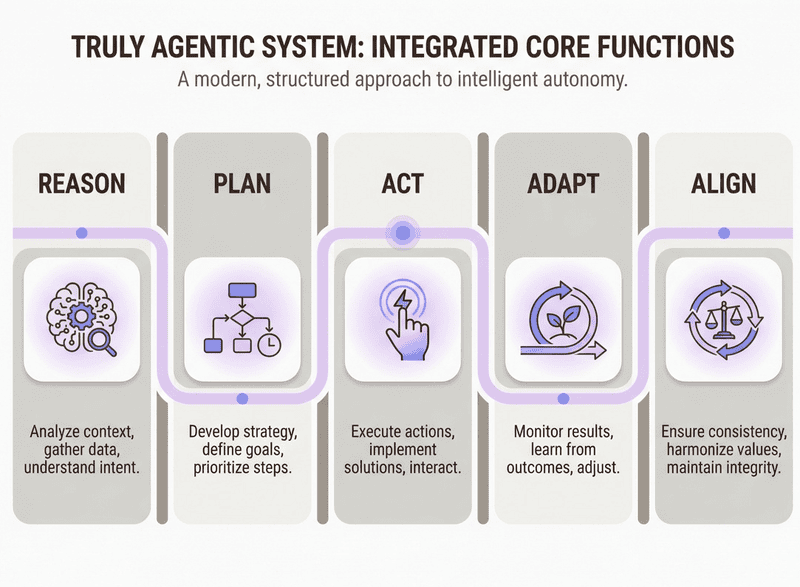 TRULY AGENTIC SYSTEM: INTEGRATED CORE FUNCTIONS

A modern, structured approach to intelligent autonomy.

REASON

Analyze context, gather data, understand intent.

PLAN

Develop strategy, define goals, prioritize steps.

ACT

Execute actions, implement solutions, interact.

ADAPT

Monitor results, learn from outcomes, adjust.

ALIGN

Ensure consistency, harmonize values, maintain integrity.